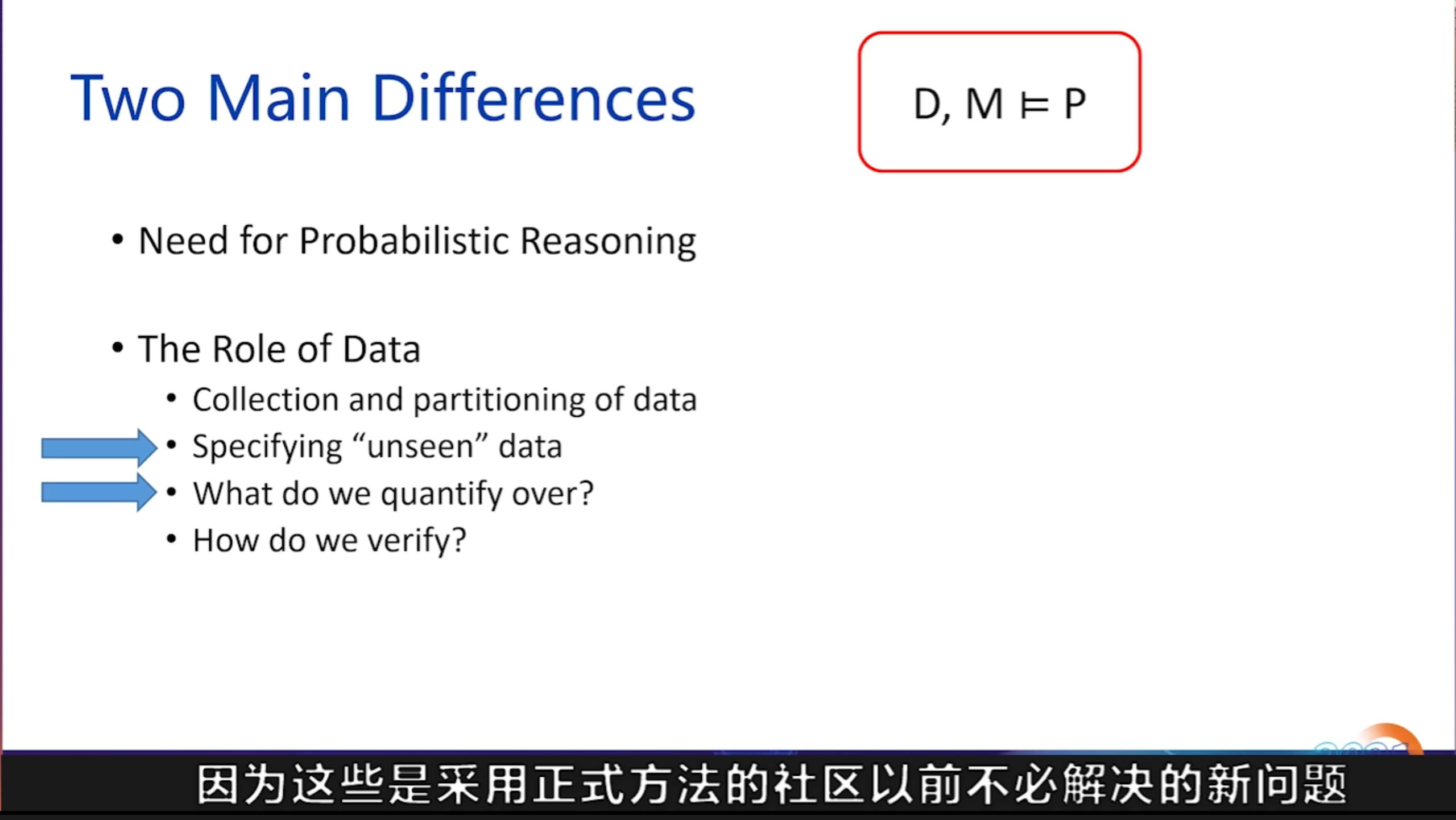 Two Main Differences

$D, M \models P$

• Need for Probabilistic Reasoning

• The Role of Data
  • Collection and partitioning of data
  • Specifying “unseen” data
  • What do we quantify over?
  • How do we verify?

因为这些是采用正式方法的社区以前不必解决的新问题